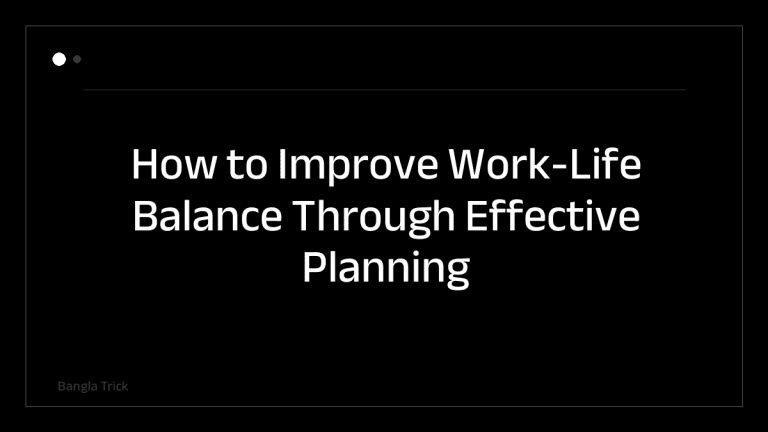 How to Improve Work-Life Balance Through Effective Planning

Bangla Trick